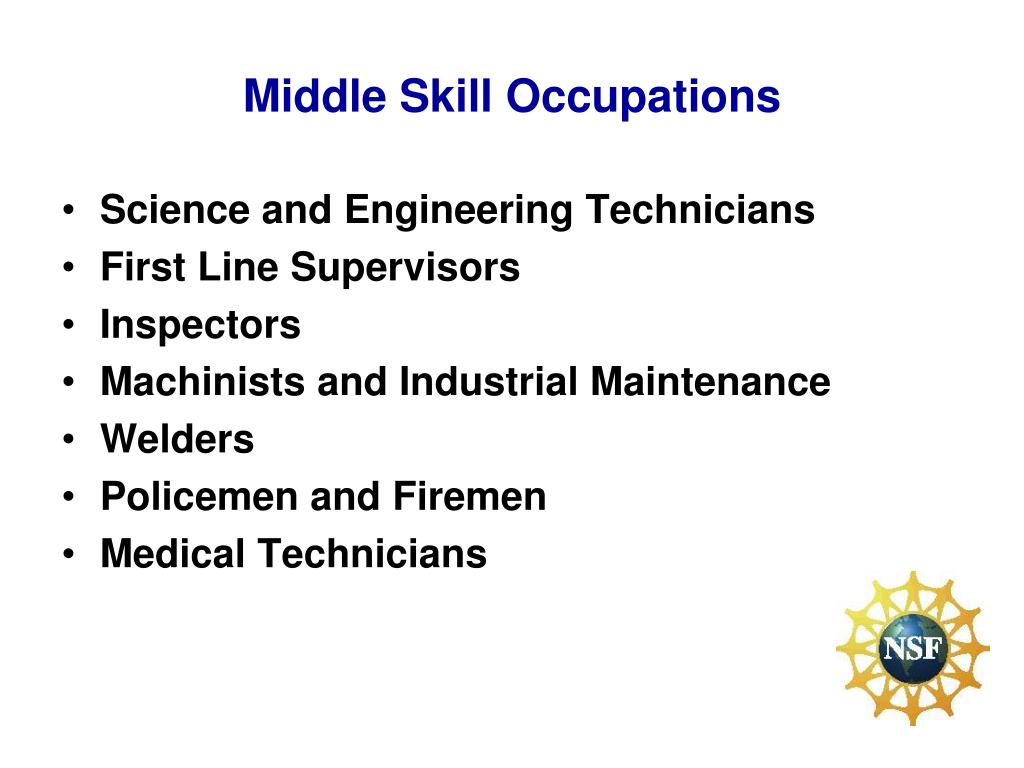 Middle Skill Occupations

• Science and Engineering Technicians
• First Line Supervisors
• Inspectors
• Machinists and Industrial Maintenance
• Welders
• Policemen and Firemen
• Medical Technicians

NSF